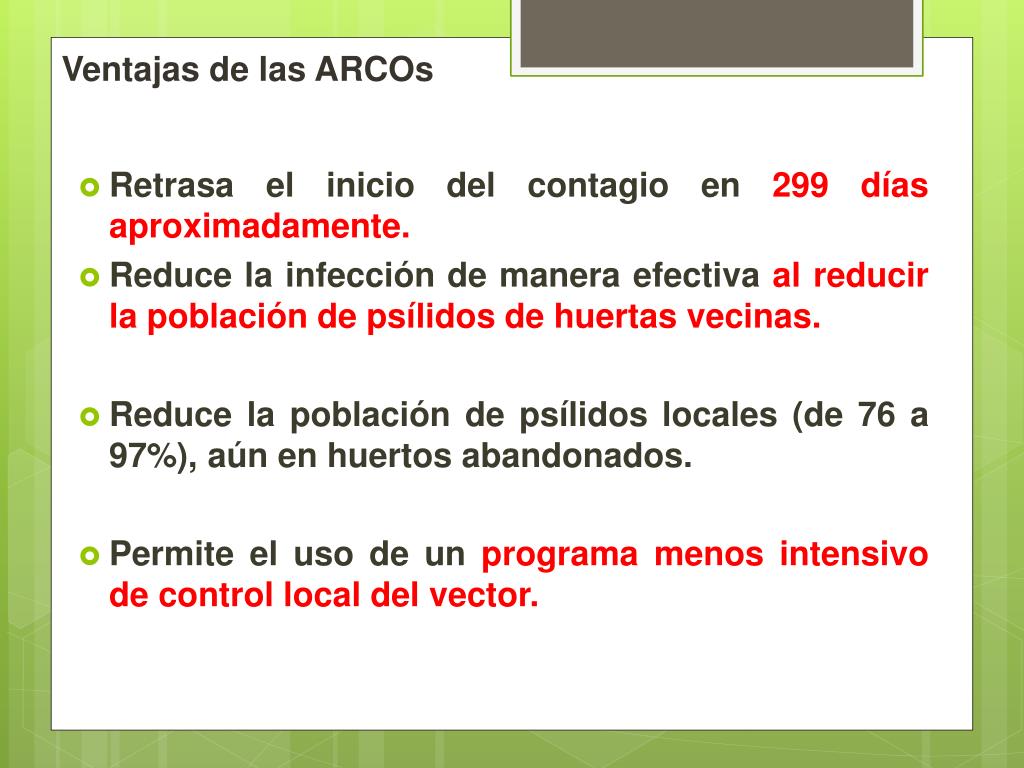 Ventajas de las ARCOs

Retrasa el inicio del contagio en 299 días aproximadamente.

Reduce la infección de manera efectiva al reducir la población de psílidos de huertas vecinas.

Reduce la población de psílidos locales (de 76 a 97%), aún en huertos abandonados.

Permite el uso de un programa menos intensivo de control local del vector.